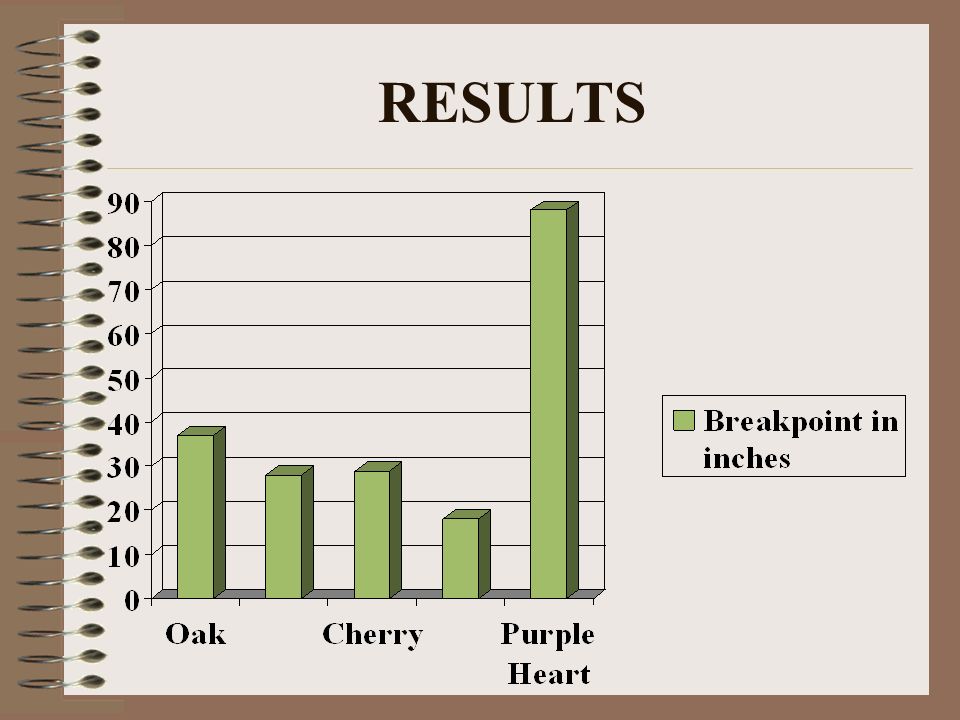 RESULTS

90
80
70
60
50
40
30
20
10
0

Oak
Cherry
Purple Heart

Breakpoint in inches